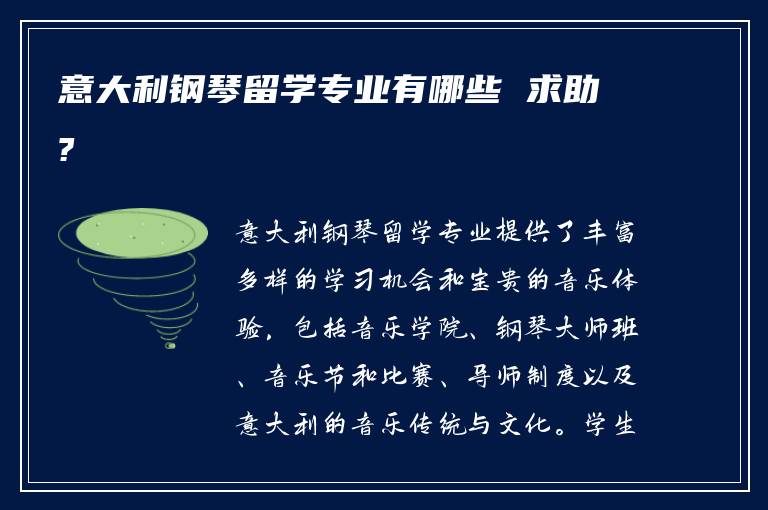 意大利钢琴留学专业有哪些 求助?

意大利钢琴留学专业提供了丰富多样的学习机会和宝贵的音乐体验，包括音乐学院、钢琴大师班、音乐节和比赛、导师制度以及意大利的音乐传统与文化。学生